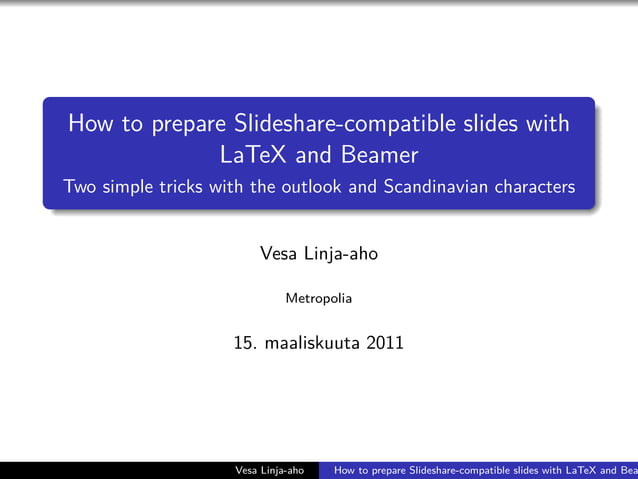 How to prepare Slideshare-compatible slides with LaTeX and Beamer
Two simple tricks with the outlook and Scandinavian characters

Vesa Linja-aho

Metropolia

15. maaliskuuta 2011

Vesa Linja-aho How to prepare Slideshare-compatible slides with LaTeX and Bea